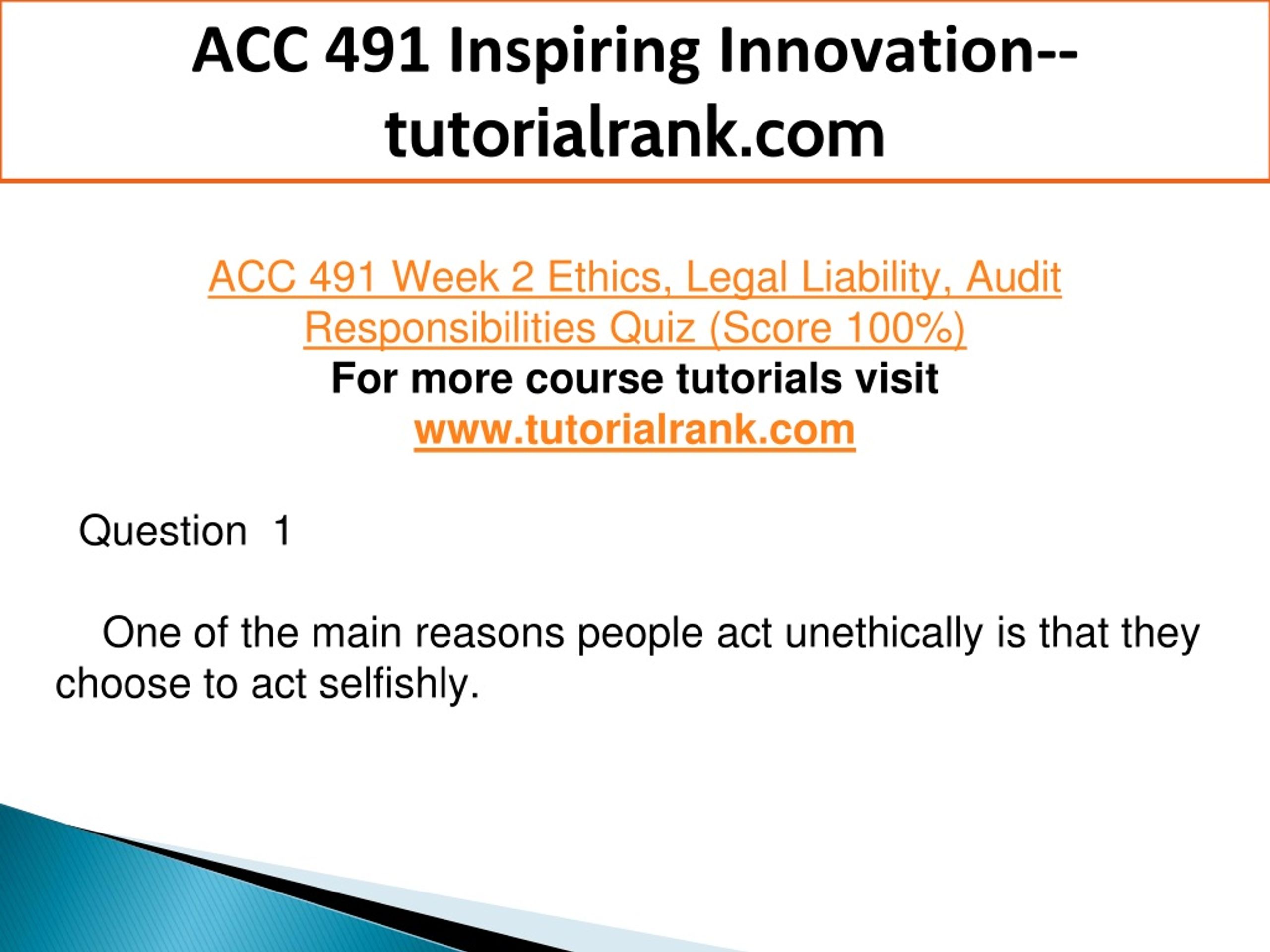 ACC 491 Inspiring Innovation--tutorialrank.com

ACC 491 Week 2 Ethics, Legal Liability, Audit Responsibilities Quiz (Score 100%)
For more course tutorials visit
www.tutorialrank.com

Question 1

One of the main reasons people act unethically is that they choose to act selfishly.